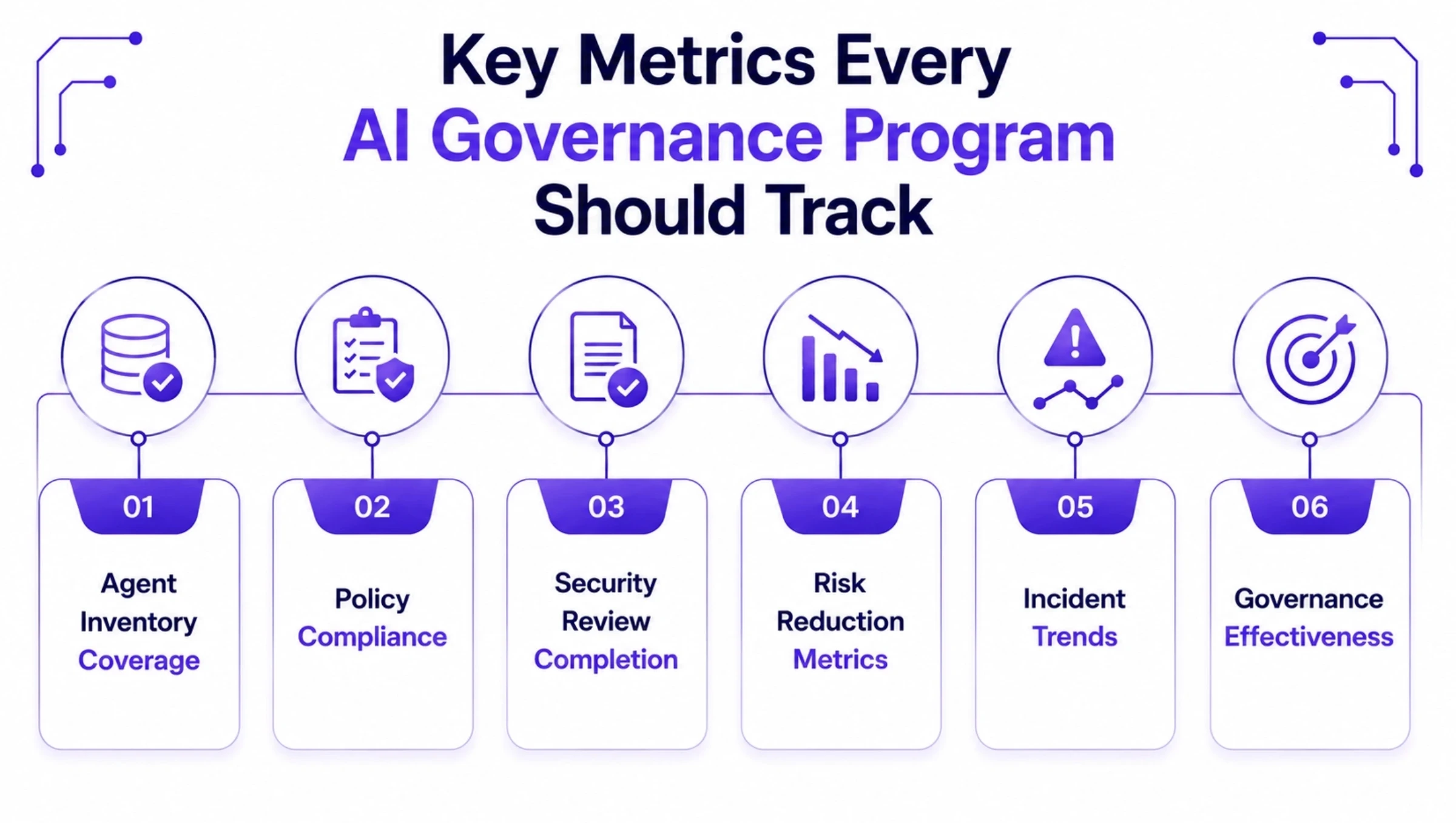 Key Metrics Every
AI Governance Program
Should Track

01
Agent Inventory Coverage

02
Policy Compliance

03
Security Review Completion

04
Risk Reduction Metrics

05
Incident Trends

06
Governance Effectiveness